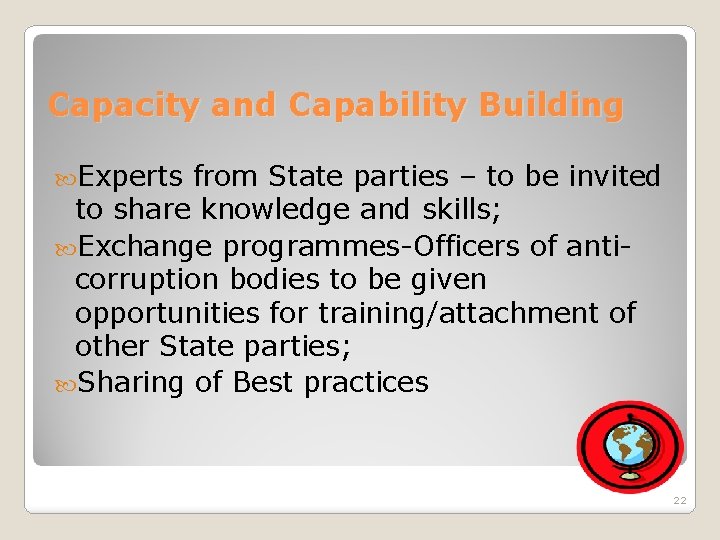 Capacity and Capability Building

Experts from State parties – to be invited to share knowledge and skills;

Exchange programmes-Officers of anti-corruption bodies to be given opportunities for training/attachment of other State parties;

Sharing of Best practices

22